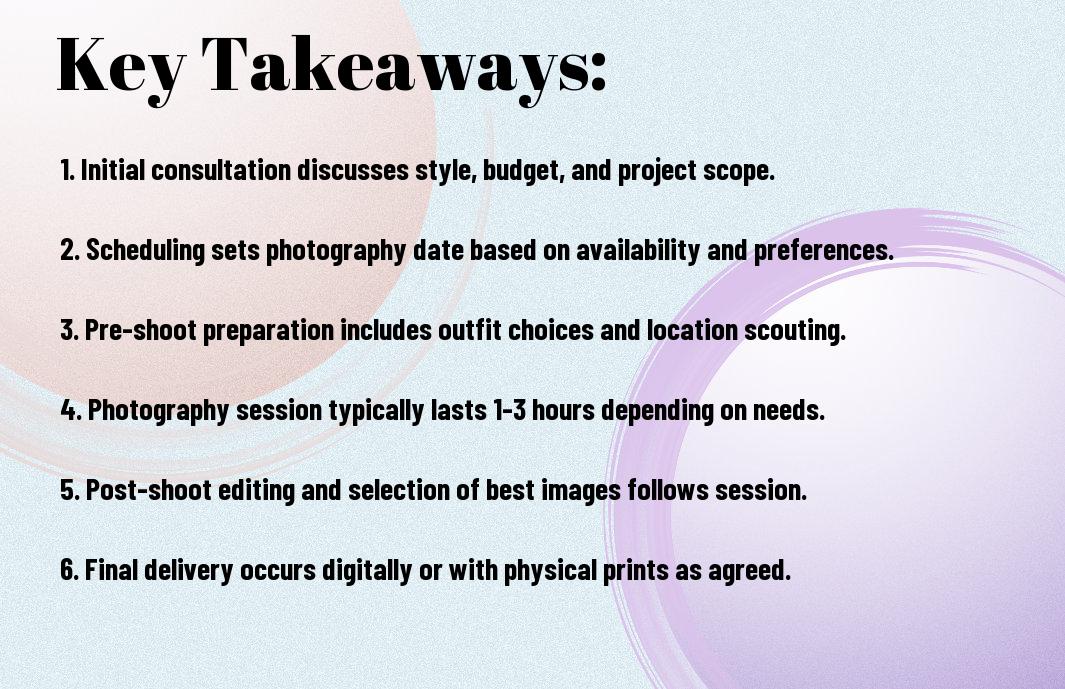 Key Takeaways:

1. Initial consultation discusses style, budget, and project scope.

2. Scheduling sets photography date based on availability and preferences.

3. Pre-shoot preparation includes outfit choices and location scouting.

4. Photography session typically lasts 1-3 hours depending on needs.

5. Post-shoot editing and selection of best images follows session.

6. Final delivery occurs digitally or with physical prints as agreed.